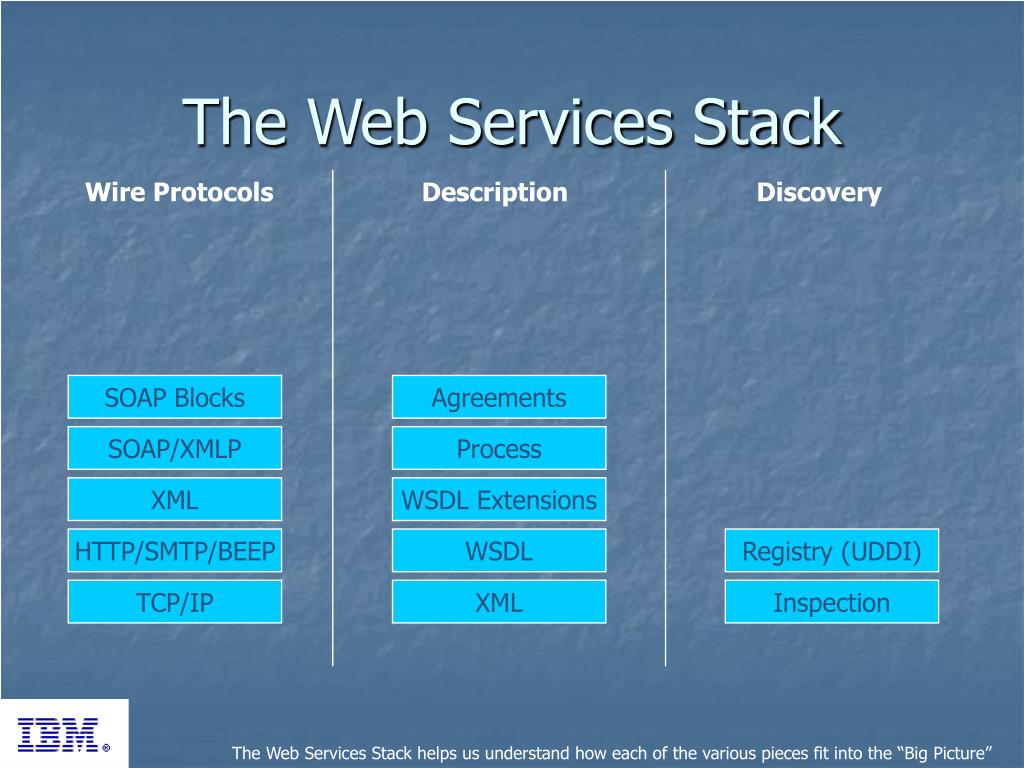 The Web Services Stack

Wire Protocols

SOAP Blocks

SOAP/XMLP

XML

HTTP/SMTP/BEEP

TCP/IP

Description

Agreements

Process

WSDL Extensions

WSDL

XML

Discovery

Registry (UDDI)

Inspection

IBM®

The Web Services Stack helps us understand how each of the various pieces fit into the “Big Picture”